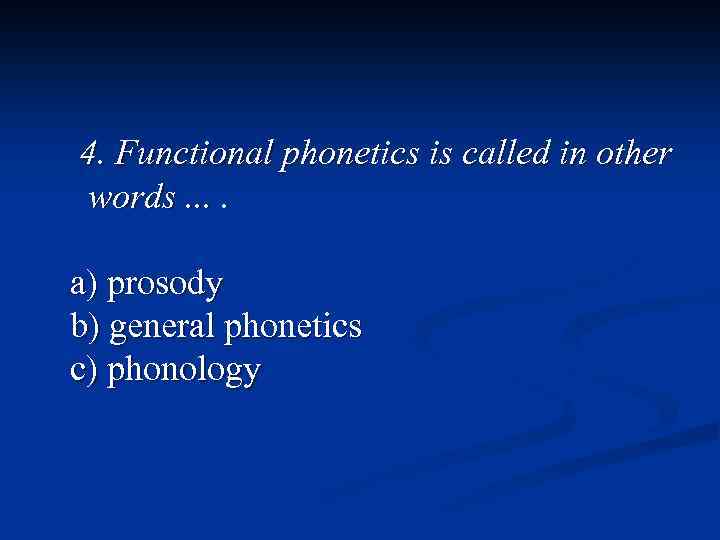 4. Functional phonetics is called in other words ... .

a) prosody
b) general phonetics
c) phonology